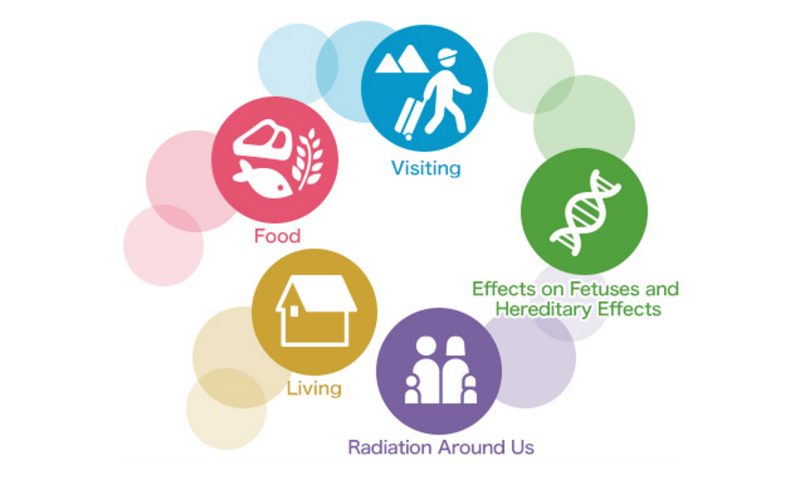 Visiting

Food

Effects on Fetuses and Hereditary Effects

Living

Radiation Around Us